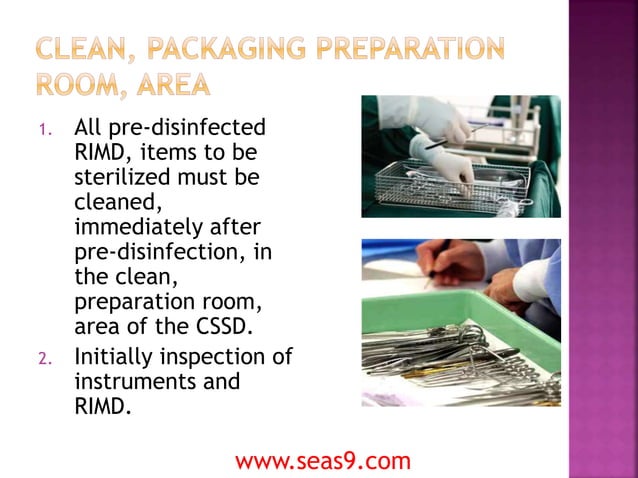 CLEAN, PACKAGING PREPARATION ROOM, AREA

1. All pre-disinfected RIMD, items to be sterilized must be cleaned, immediately after pre-disinfection, in the clean, preparation room, area of the CSSD.
2. Initially inspection of instruments and RIMD.

www.seas9.com